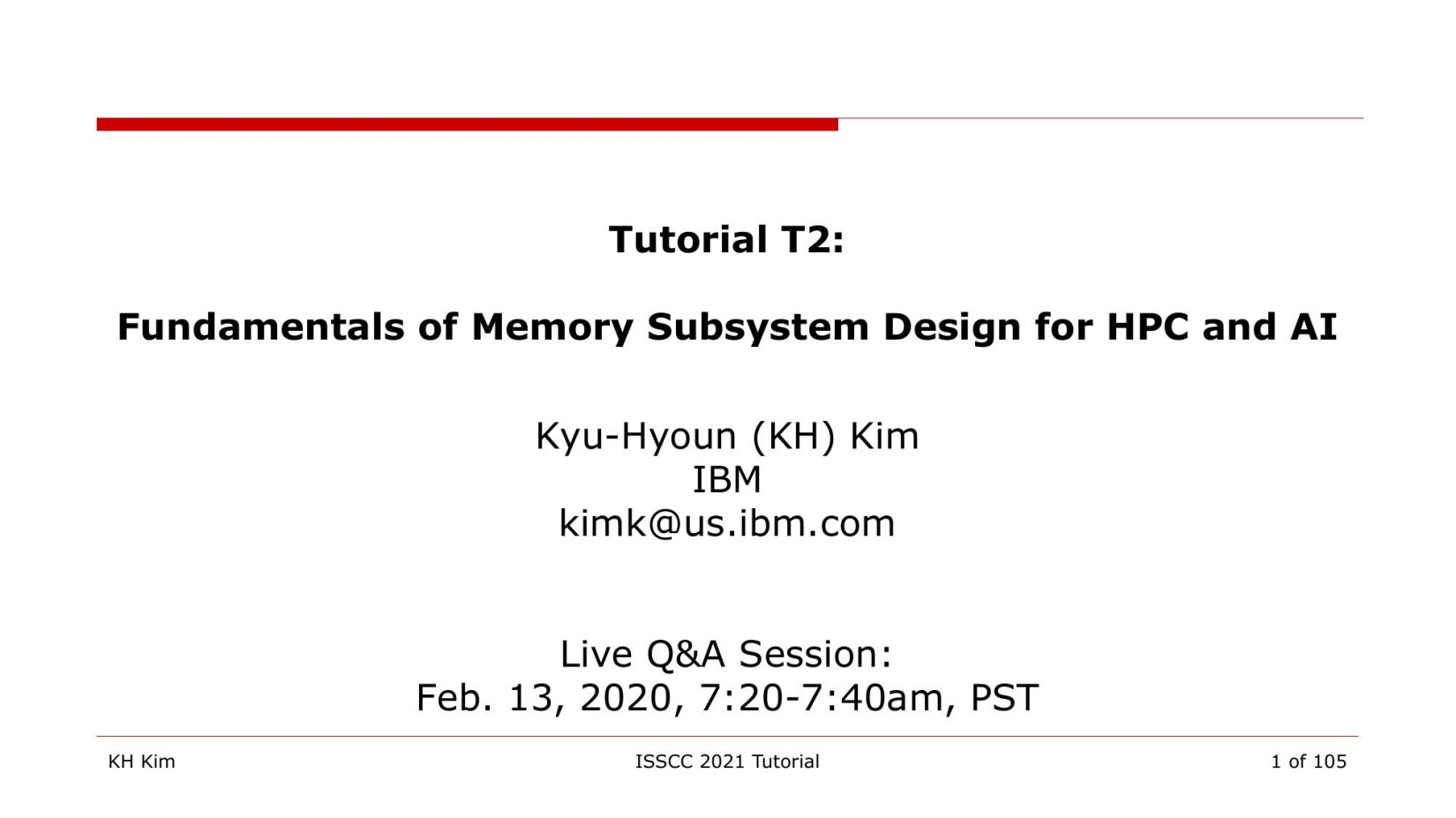 Tutorial T2:

Fundamentals of Memory Subsystem Design for HPC and AI

Kyu-Hyoun (KH) Kim
IBM
kimk@us.ibm.com

Live Q&A Session:
Feb. 13, 2020, 7:20-7:40am, PST

KH Kim

ISSCC 2021 Tutorial

1 of 105